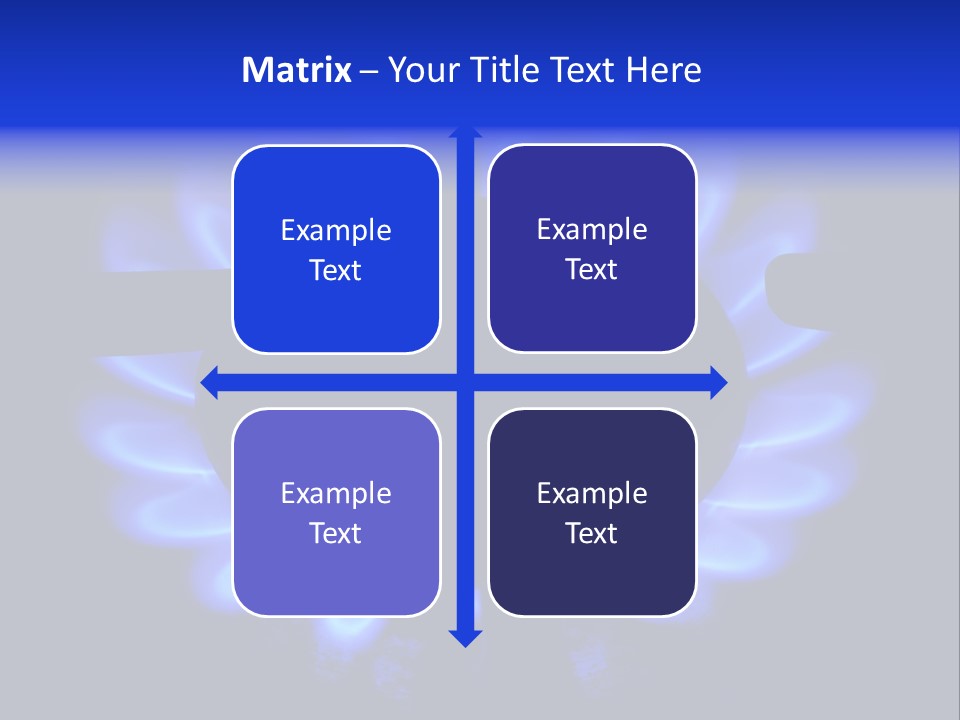 Matrix – Your Title Text Here

Example Text

Example Text

Example Text

Example Text